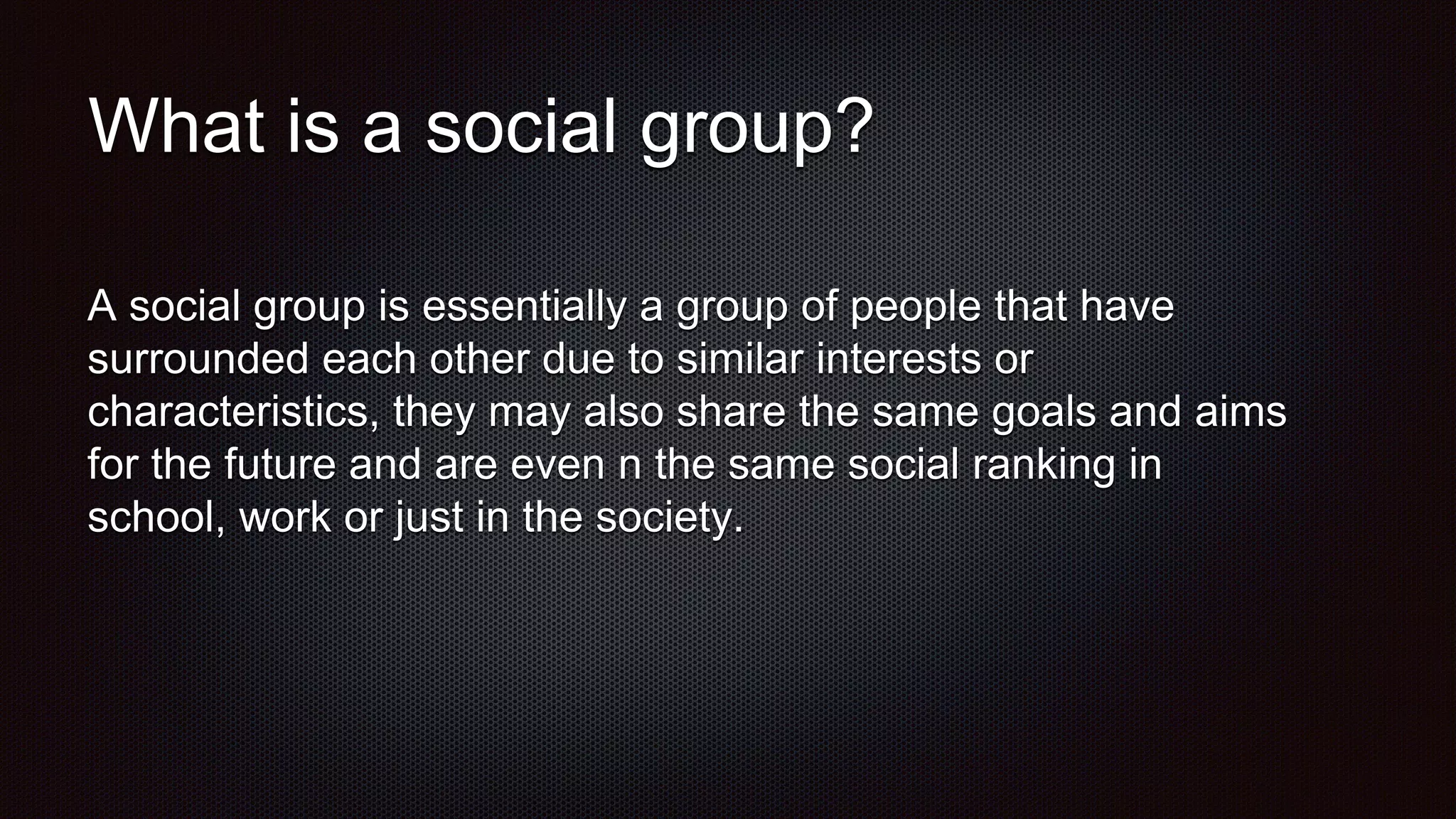 What is a social group?

A social group is essentially a group of people that have surrounded each other due to similar interests or characteristics, they may also share the same goals and aims for the future and are even n the same social ranking in school, work or just in the society.